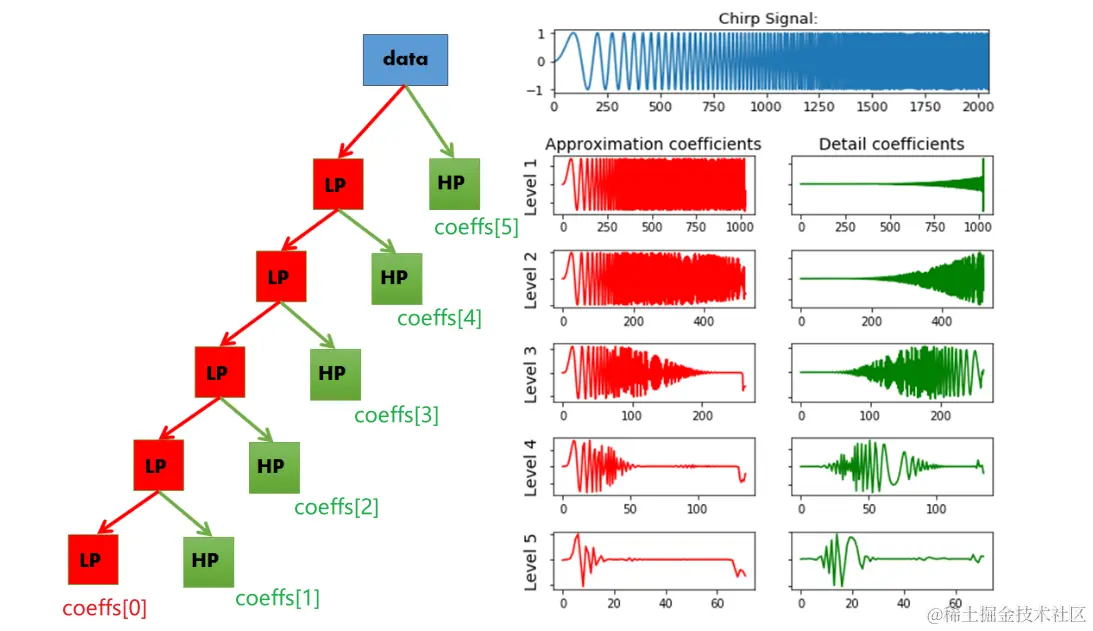 data

LP

HP

coeffs[5]

LP

HP

coeffs[4]

LP

HP

coeffs[3]

LP

HP

coeffs[2]

LP

HP

coeffs[0]

coeffs[1]

Chirp Signal:

1
0
−1
0 250 500 750 1000 1250 1500 1750 2000

Approximation coefficients

Detail coefficients

Level 1
0 250 500 750 1000
0 250 500 750 1000

Level 2
0 200 400
0 200 400

Level 3
0 100 200
0 100 200

Level 4
0 50 100
0 50 100

Level 5
0 20 40 60
0 20 40 60

@稀土掘金技术社区